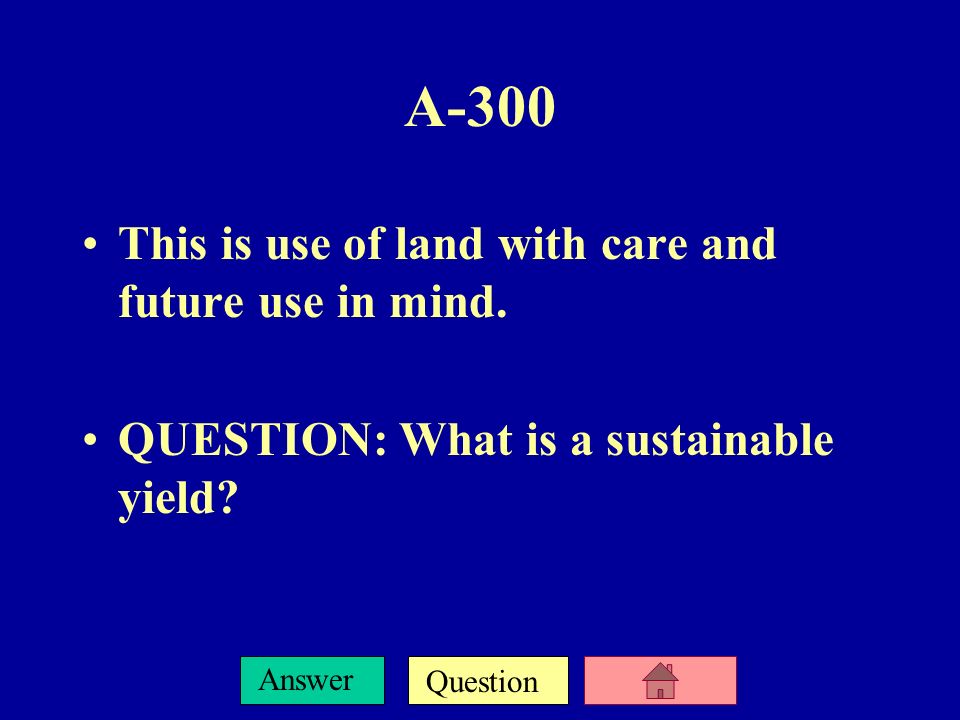 A-300

• This is use of land with care and future use in mind.

• QUESTION: What is a sustainable yield?

Answer

Question